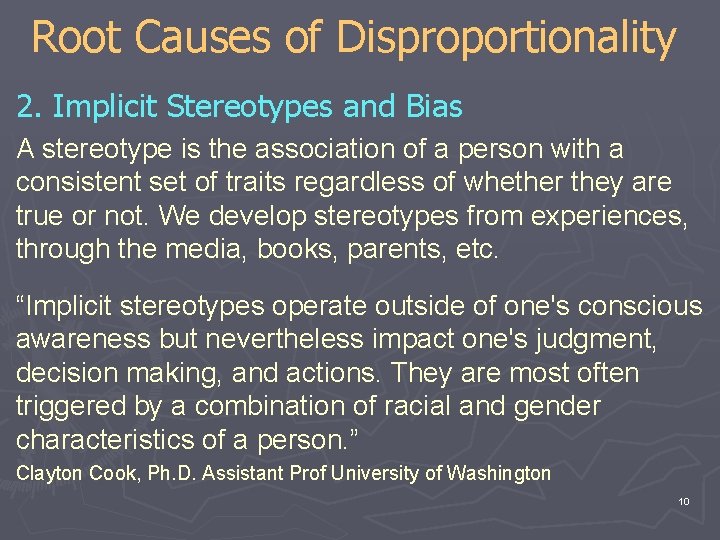 Root Causes of Disproportionality

2. Implicit Stereotypes and Bias

A stereotype is the association of a person with a consistent set of traits regardless of whether they are true or not. We develop stereotypes from experiences, through the media, books, parents, etc.

"Implicit stereotypes operate outside of one's conscious awareness but nevertheless impact one's judgment, decision making, and actions. They are most often triggered by a combination of racial and gender characteristics of a person."

Clayton Cook, Ph.D. Assistant Prof University of Washington

10